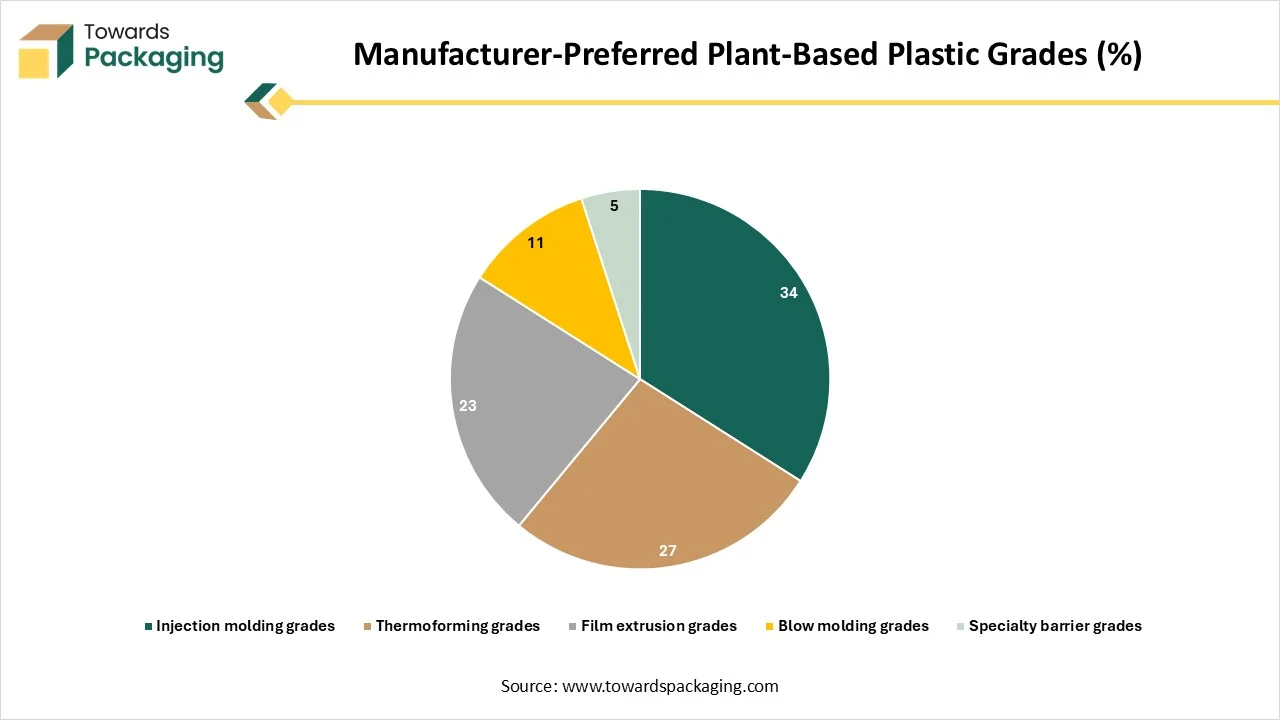 Towards Packaging

Manufacturer-Preferred Plant-Based Plastic Grades (%)

5
11
34
23
27

Injection molding grades
Thermoforming grades
Film extrusion grades
Blow molding grades
Specialty barrier grades

Source: www.towardspackaging.com